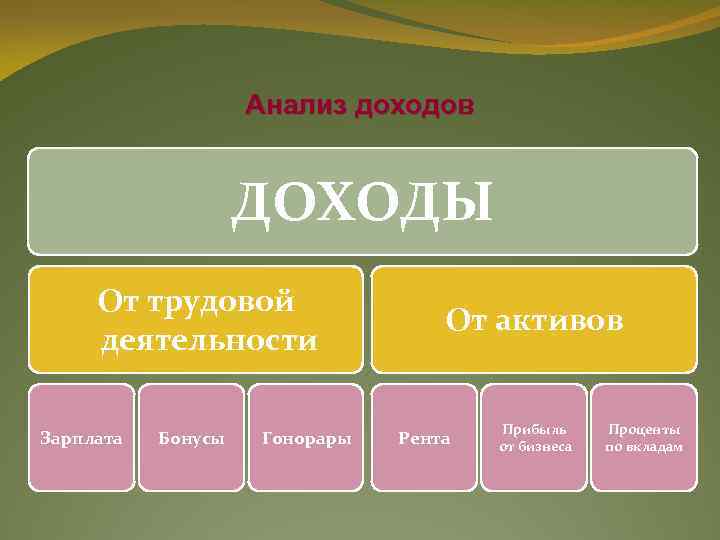 Анализ доходов

ДОХОДЫ

От трудовой деятельности

От активов

Зарплата

Бонусы

Гонорары

Рента

Прибыль от бизнеса

Проценты по вкладам